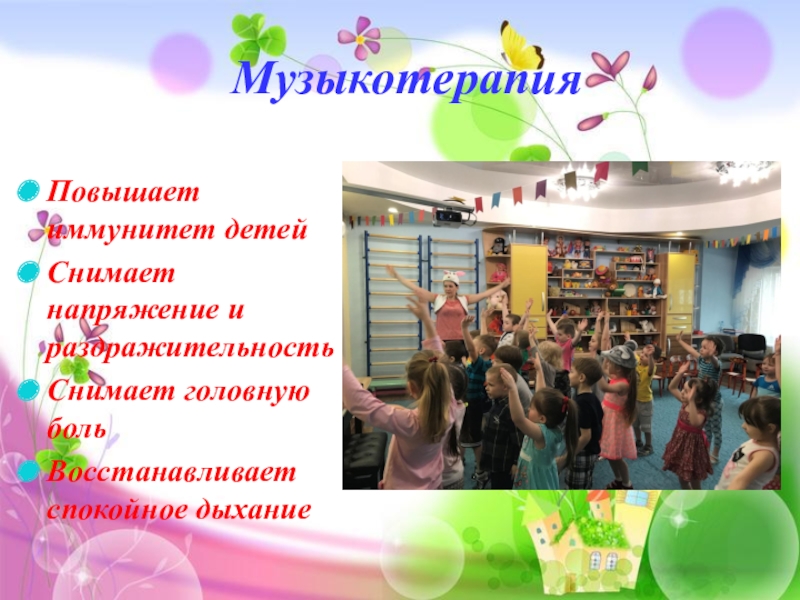 Музыкотерапия

Повышает иммунитет детей

Снимает напряжение и раздражительность

Снимает головную боль

Восстанавливает спокойное дыхание